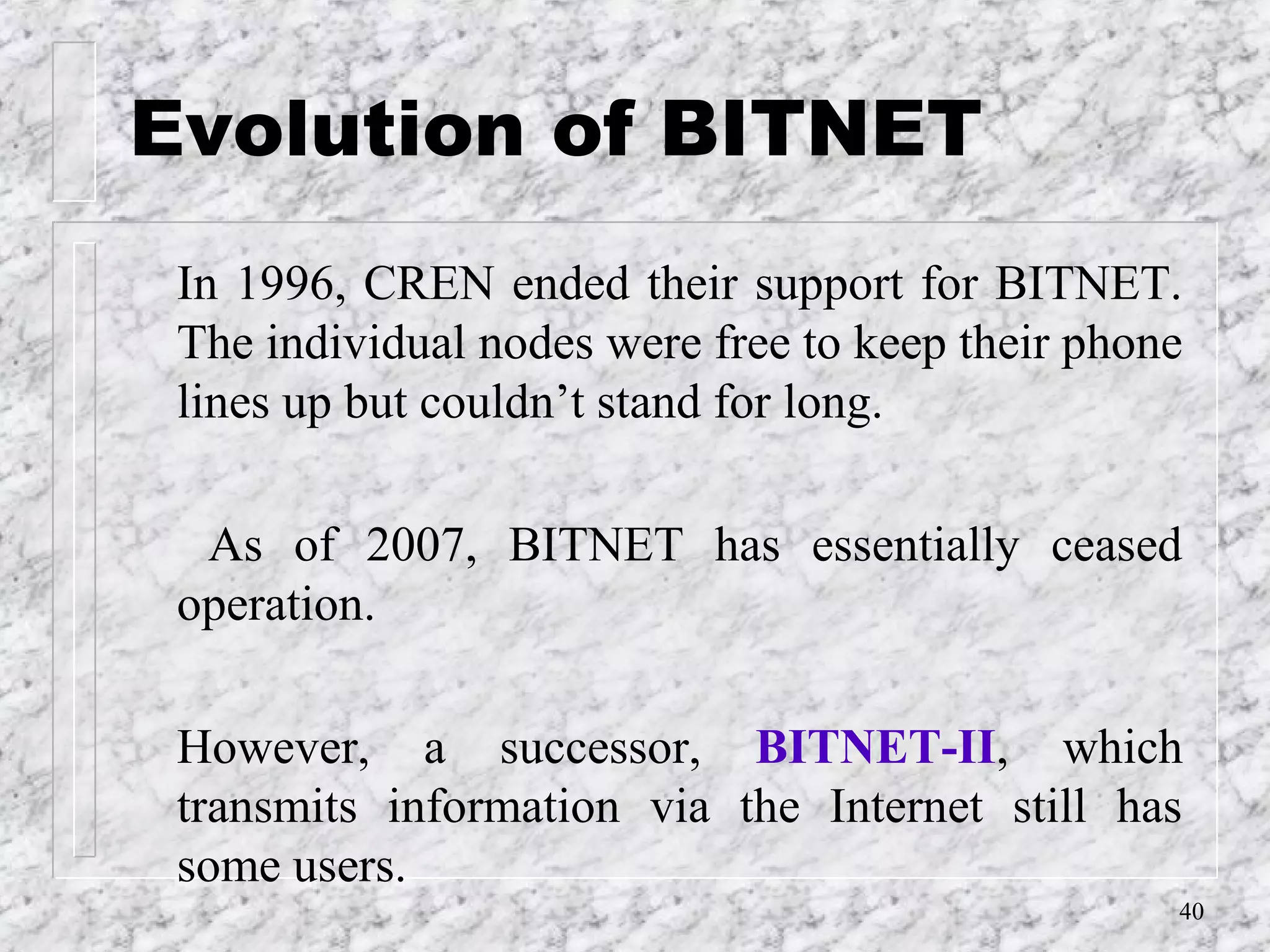 Evolution of BITNET

In 1996, CREN ended their support for BITNET. The individual nodes were free to keep their phone lines up but couldn’t stand for long.

As of 2007, BITNET has essentially ceased operation.

However, a successor, BITNET-II, which transmits information via the Internet still has some users.

40